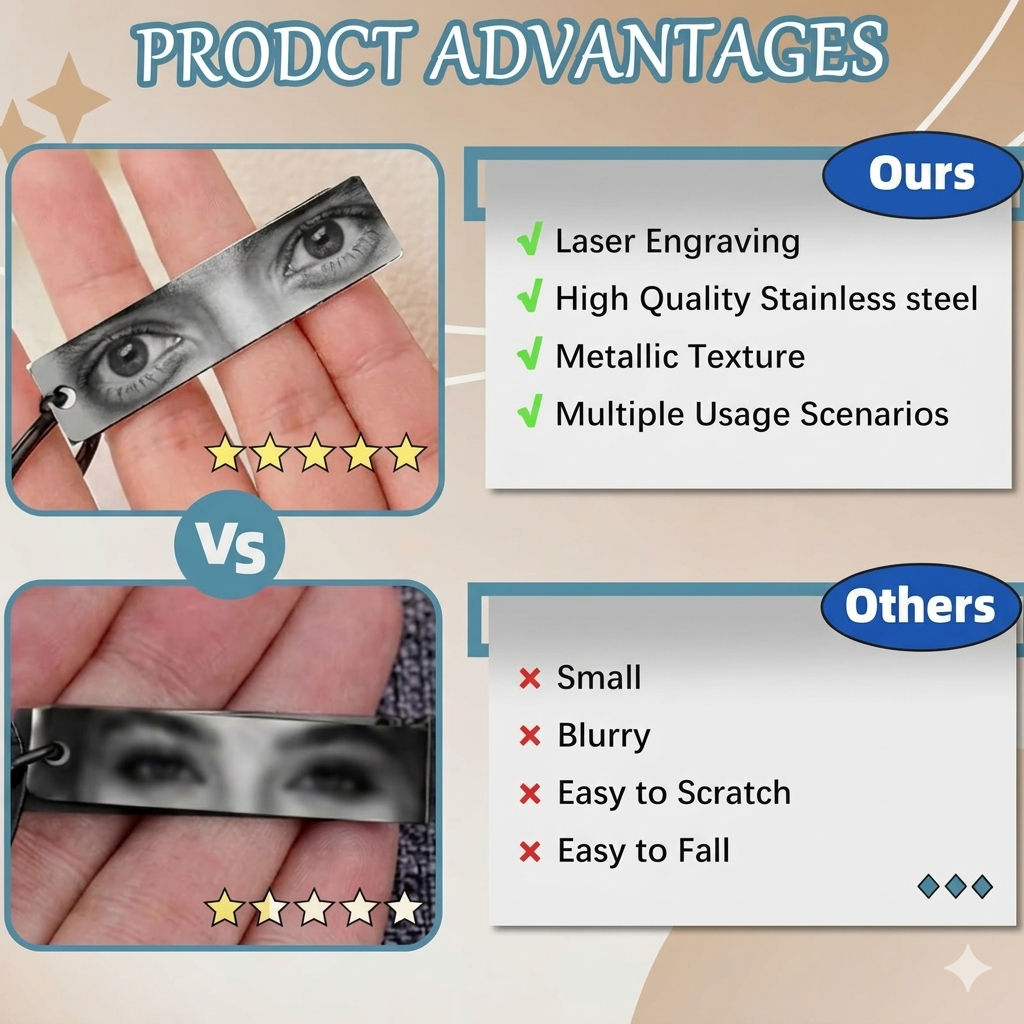 PRODCT ADVANTAGES

Ours

✓ Laser Engraving
✓ High Quality Stainless steel
✓ Metallic Texture
✓ Multiple Usage Scenarios

Vs

Others

× Small
× Blurry
× Easy to Scratch
× Easy to Fall